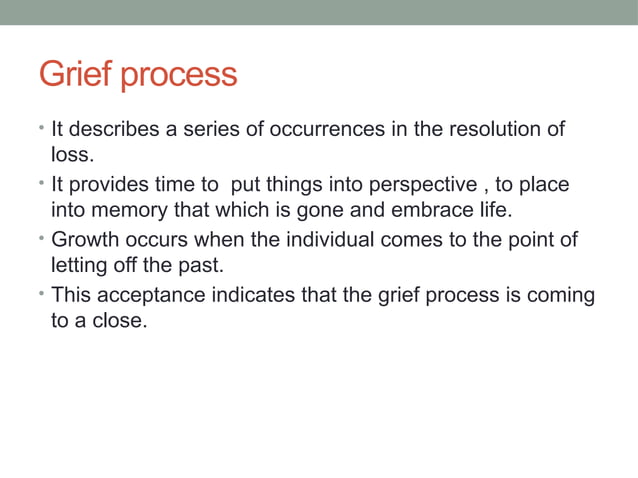 Grief process

• It describes a series of occurrences in the resolution of loss.

• It provides time to  put things into perspective , to place into memory that which is gone and embrace life.

• Growth occurs when the individual comes to the point of letting off the past.

• This acceptance indicates that the grief process is coming to a close.